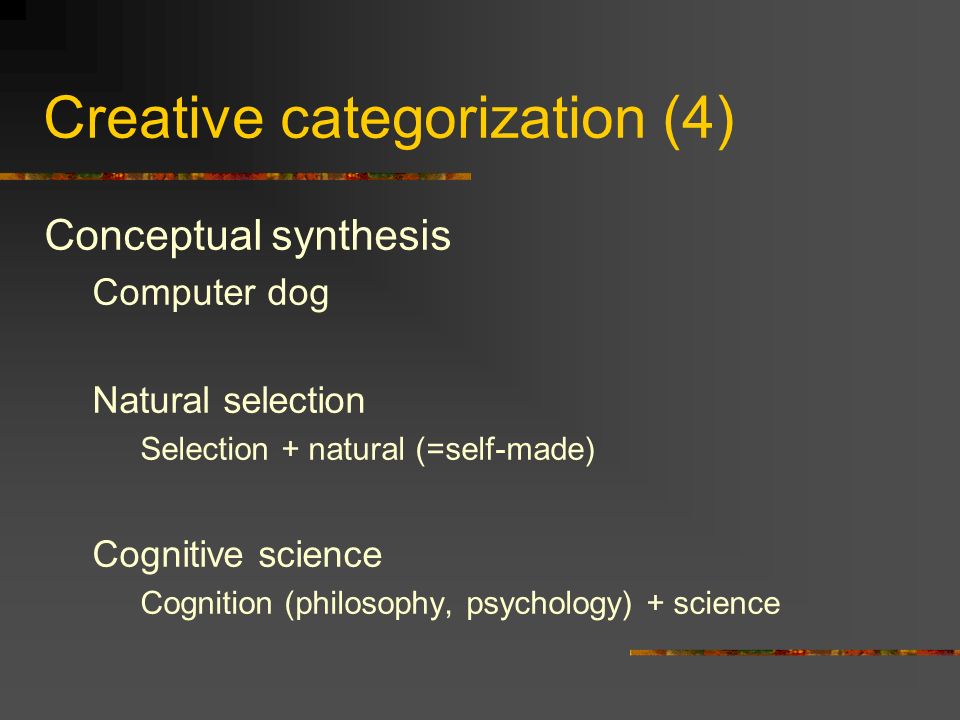 Creative categorization (4)

Conceptual synthesis

Computer dog

Natural selection

Selection + natural (=self-made)

Cognitive science

Cognition (philosophy, psychology) + science